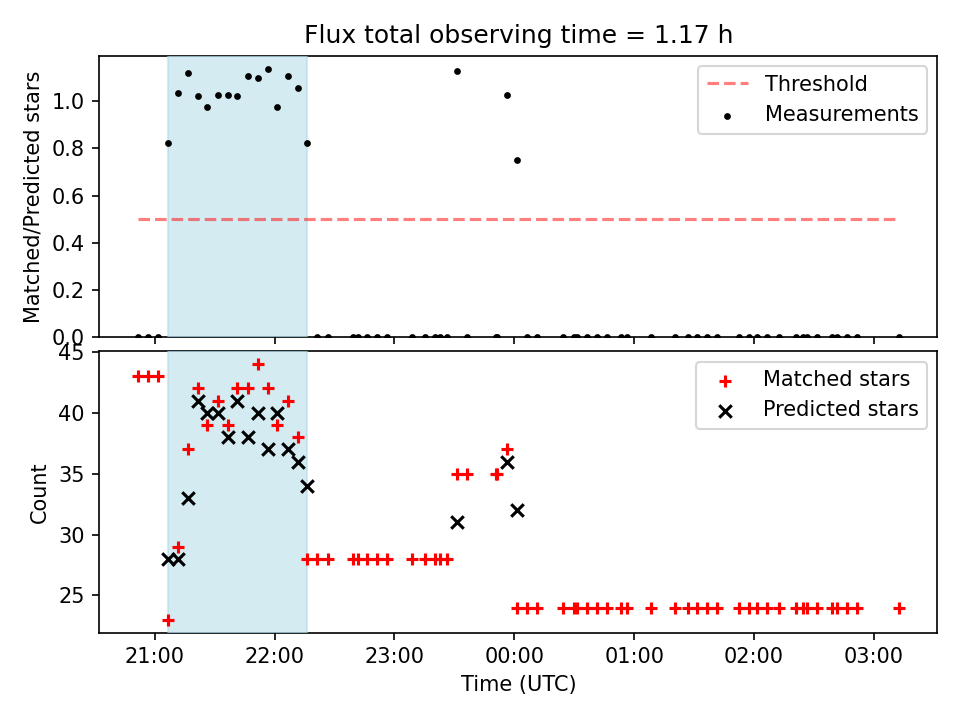 Flux total observing time = 1.17 h

Matched/Predicted stars

1.0
0.8
0.6
0.4
0.2
0.0

Threshold
Measurements

Count

45
40
35
30
25

Matched stars
Predicted stars

21:00
22:00
23:00
00:00
01:00
02:00
03:00

Time (UTC)